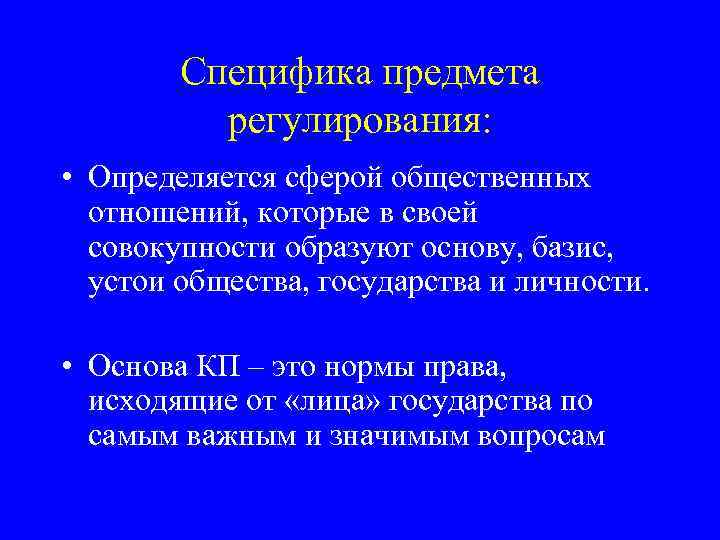 Специфика предмета регулирования:

• Определяется сферой общественных отношений, которые в своей совокупности образуют основу, базис, устои общества, государства и личности.

• Основа КП – это нормы права, исходящие от «лица» государства по самым важным и значимым вопросам